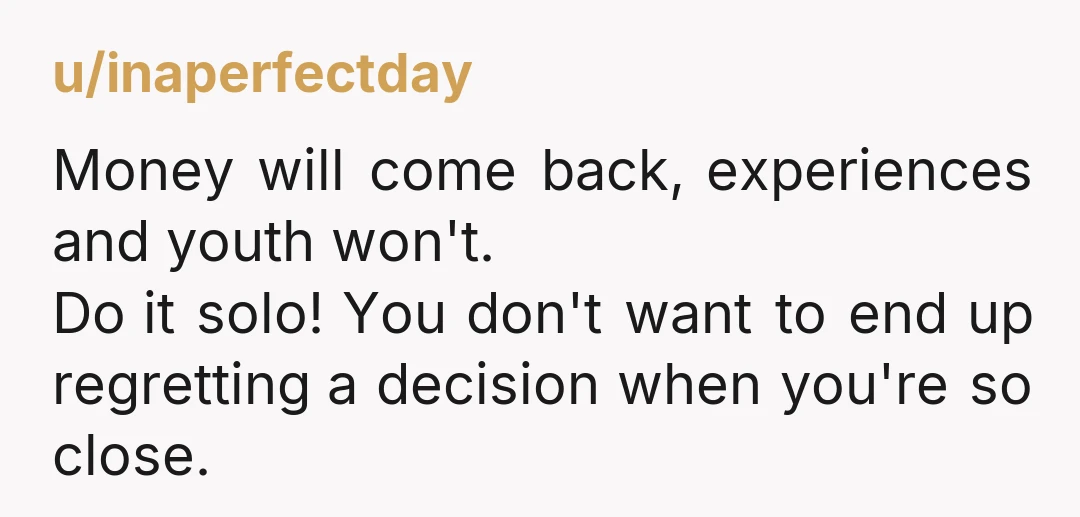 u/inaperfectday

Money will come back, experiences and youth won't.
Do it solo! You don't want to end up regretting a decision when you're so close.